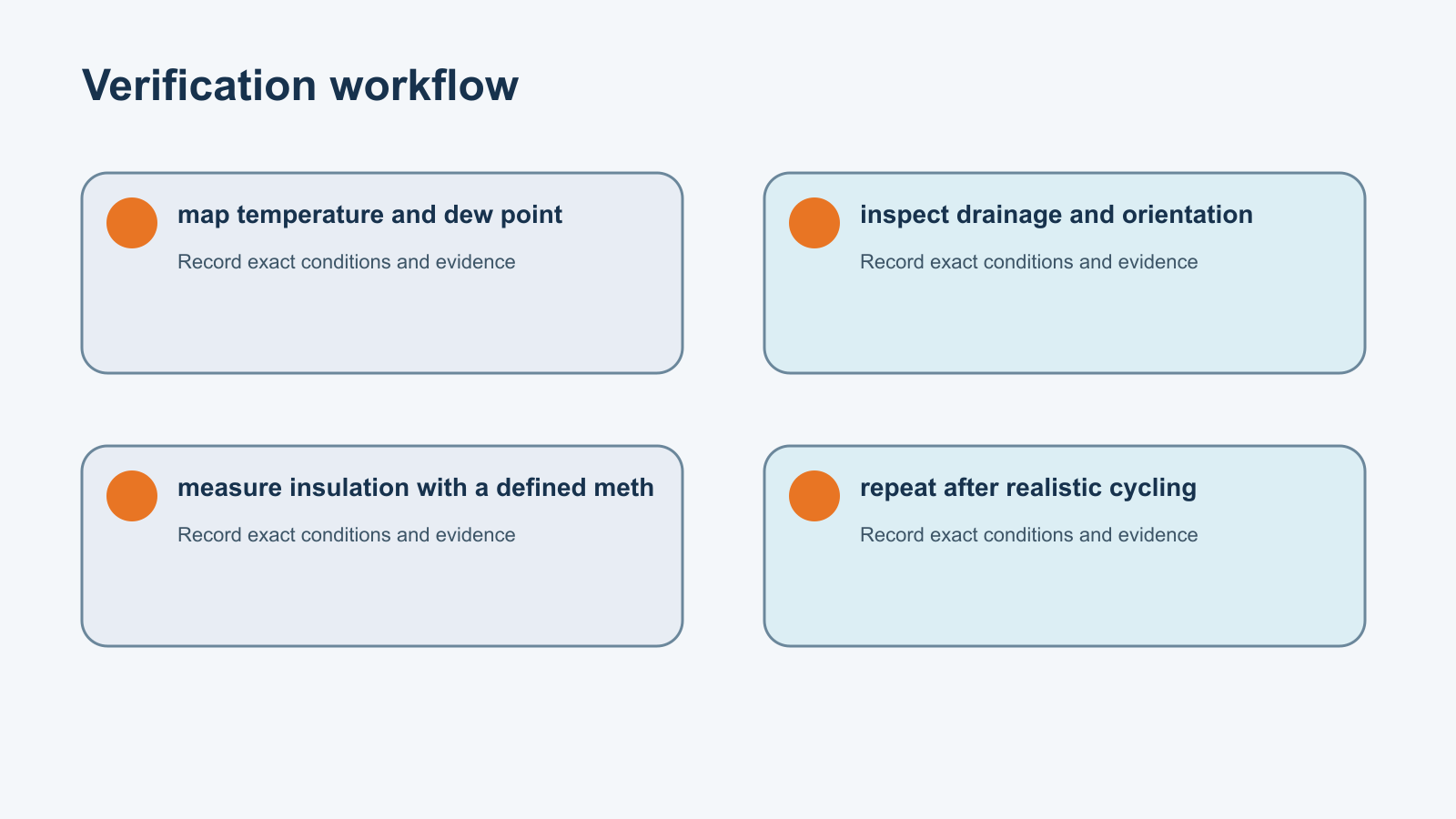 Verification workflow

map temperature and dew point

Record exact conditions and evidence

inspect drainage and orientation

Record exact conditions and evidence

measure insulation with a defined meth

Record exact conditions and evidence

repeat after realistic cycling

Record exact conditions and evidence